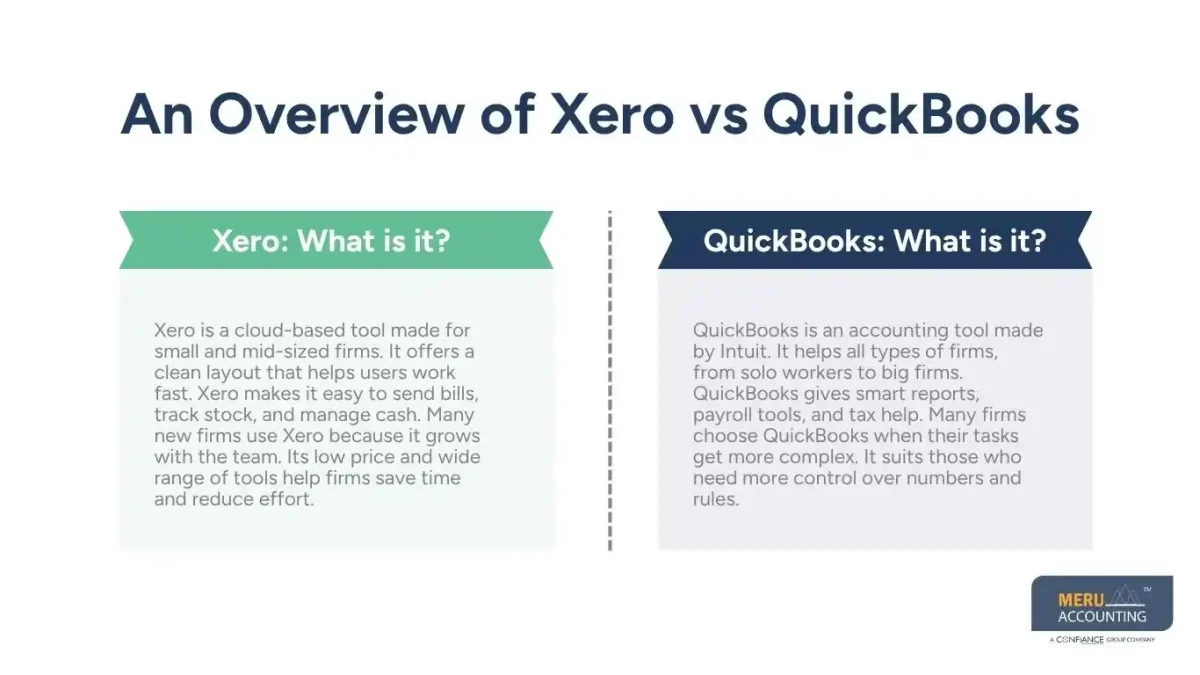 An Overview of Xero vs QuickBooks

Xero: What is it?

Xero is a cloud-based tool made for small and mid-sized firms. It offers a clean layout that helps users work fast. Xero makes it easy to send bills, track stock, and manage cash. Many new firms use Xero because it grows with the team. Its low price and wide range of tools help firms save time and reduce effort.

QuickBooks: What is it?

QuickBooks is an accounting tool made by Intuit. It helps all types of firms, from solo workers to big firms. QuickBooks gives smart reports, payroll tools, and tax help. Many firms choose QuickBooks when their tasks get more complex. It suits those who need more control over numbers and rules.

MERU ACCOUNTING TM
A CONFIANCE GROUP COMPANY